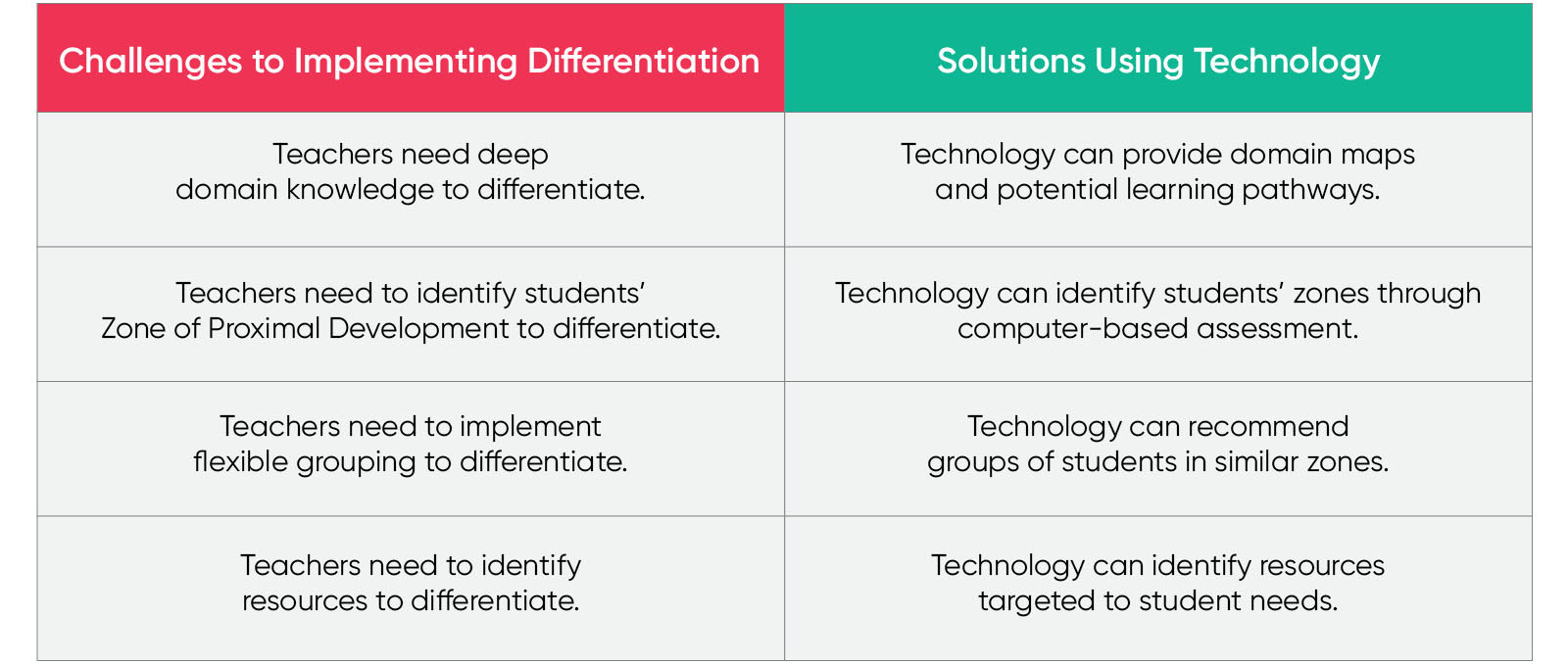 | Challenges to Implementing Differentiation | Solutions Using Technology |
|---|---|
| Teachers need deep domain knowledge to differentiate. | Technology can provide domain maps and potential learning pathways. |
| Teachers need to identify students' Zone of Proximal Development to differentiate. | Technology can identify students' zones through computer-based assessment. |
| Teachers need to implement flexible grouping to differentiate. | Technology can recommend groups of students in similar zones. |
| Teachers need to identify resources to differentiate. | Technology can identify resources targeted to student needs. |